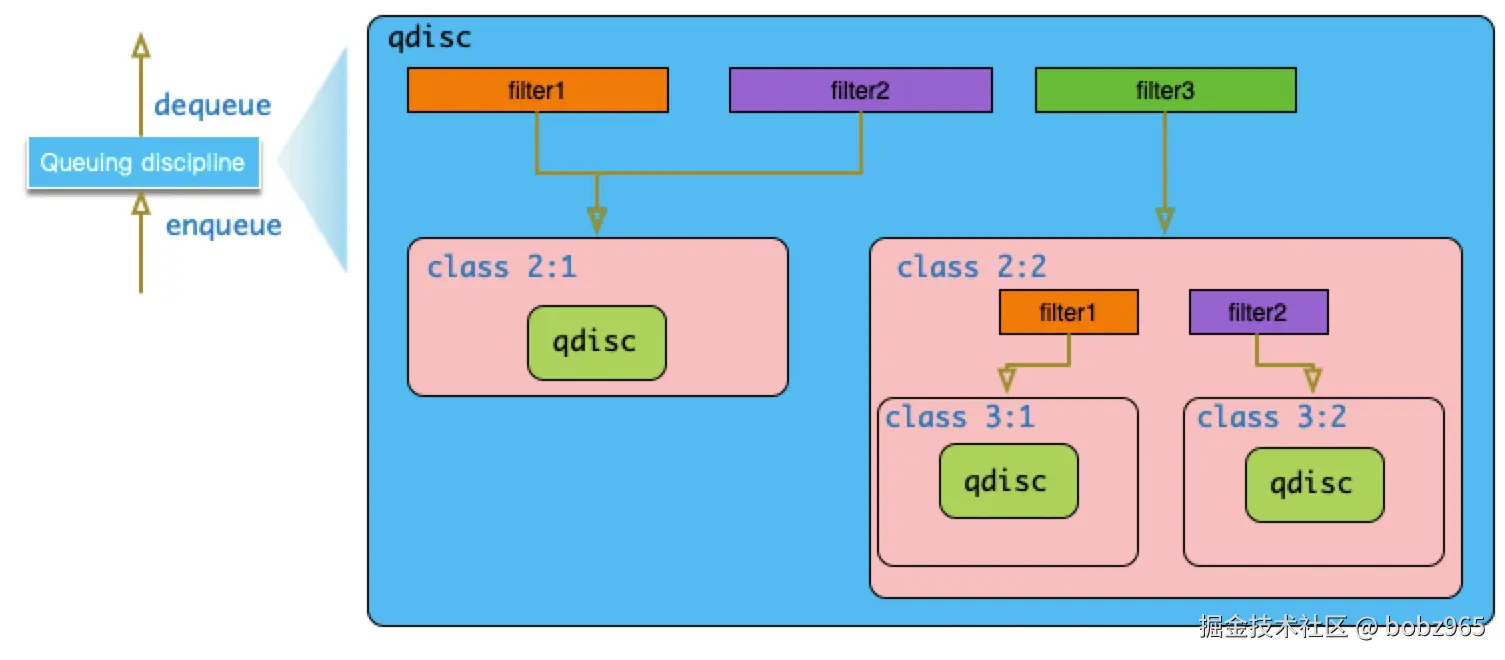 dequeue
Queuing discipline
enqueue

qdisc
filter1
filter2
filter3

class 2:1
qdisc

class 2:2
filter1
filter2

class 3:1
qdisc

class 3:2
qdisc

掘金技术社区 @ bobz965